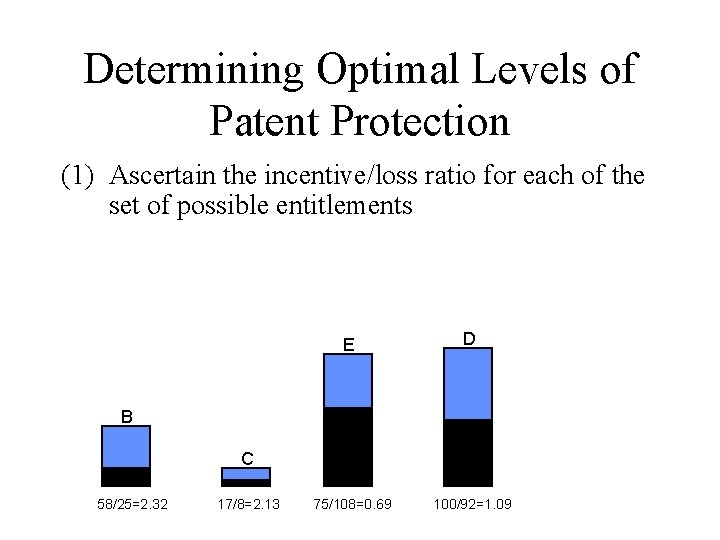 Determining Optimal Levels of Patent Protection

(1) Ascertain the incentive/loss ratio for each of the set of possible entitlements

B

C

E

D

58/25=2.32

17/8=2.13

75/108=0.69

100/92=1.09